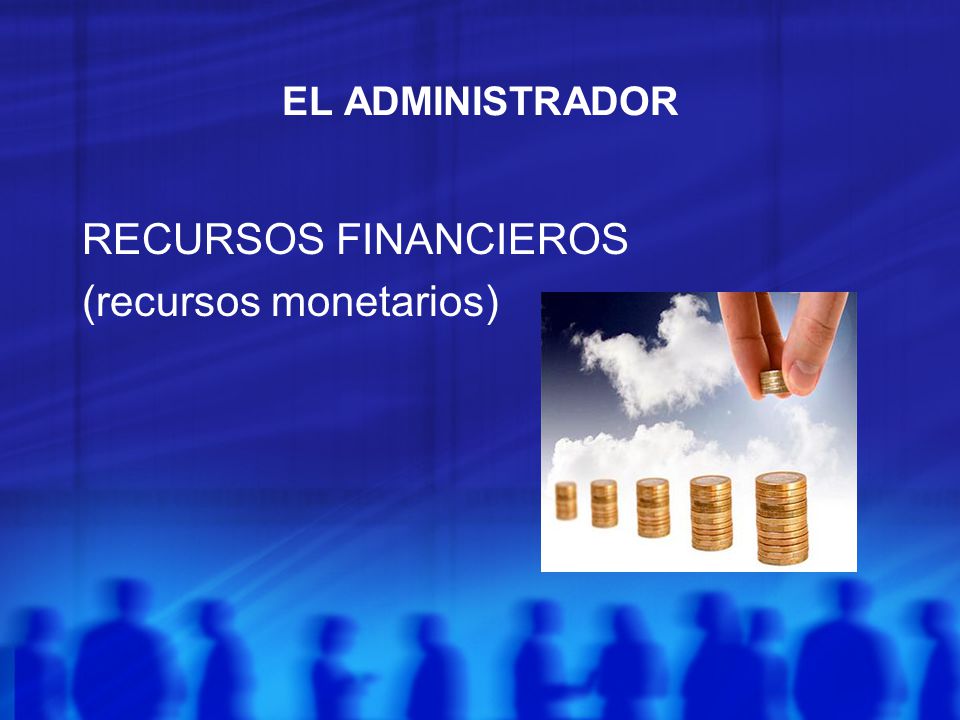 EL ADMINISTRADOR

RECURSOS FINANCIEROS
(recursos monetarios)